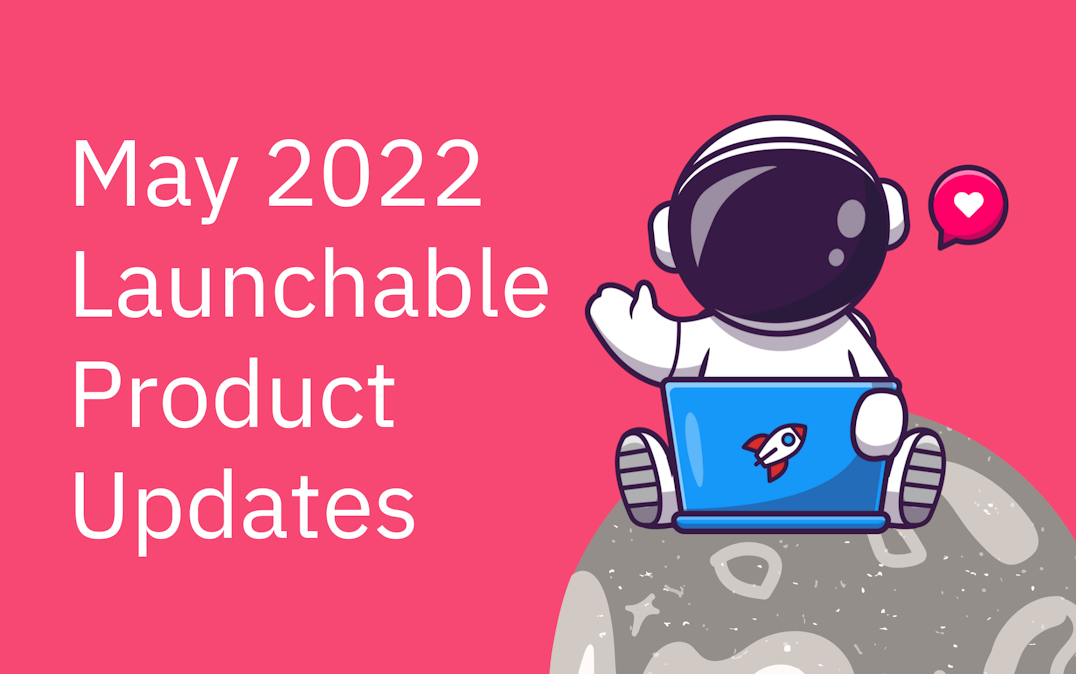 May 2022
Launchable
Product
Updates